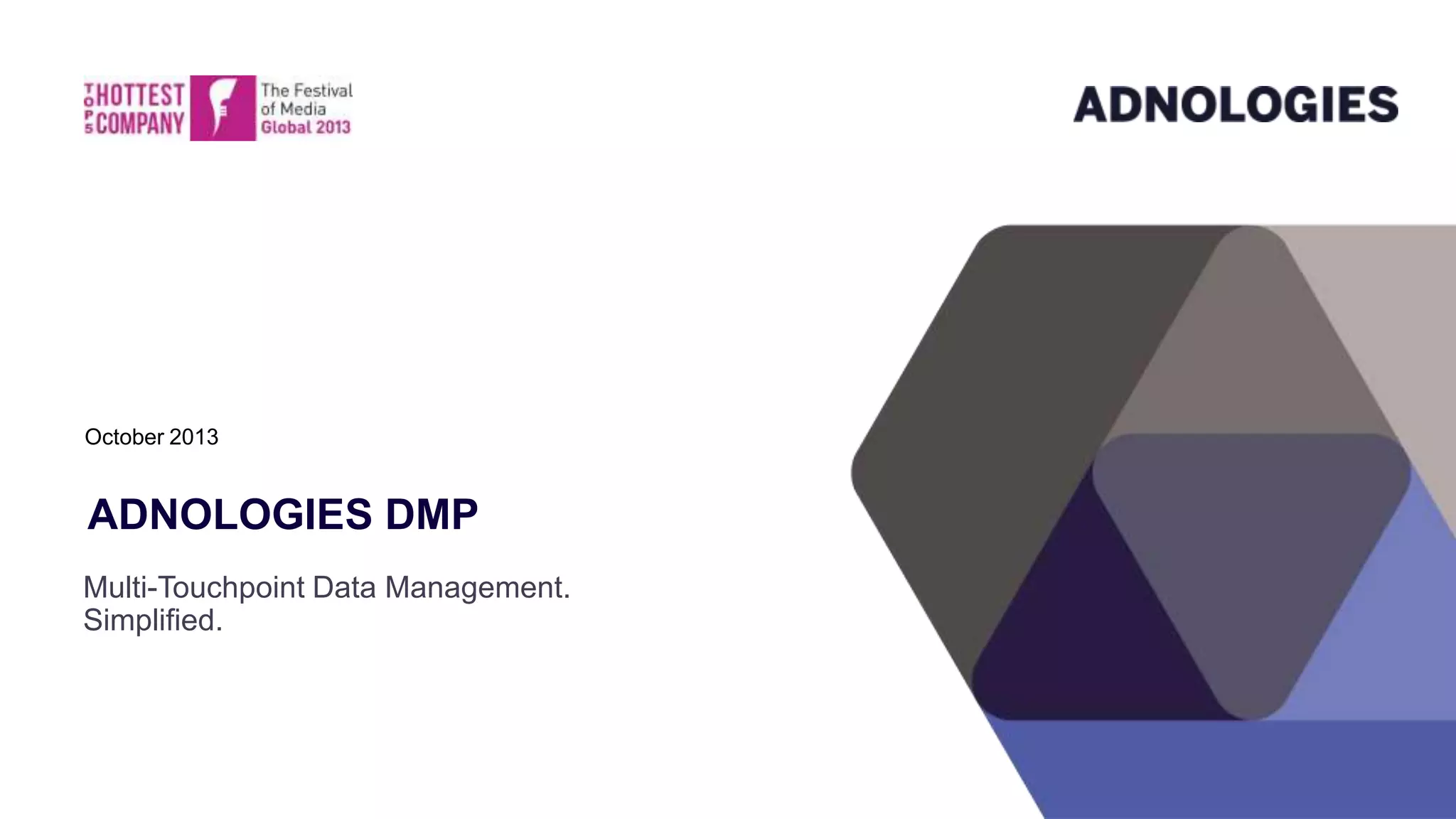 TOP 5 HOTTEST COMPANY

The Festival of Media Global 2013

ADNOLOGIES

October 2013

ADNOLOGIES DMP

Multi-Touchpoint Data Management. Simplified.